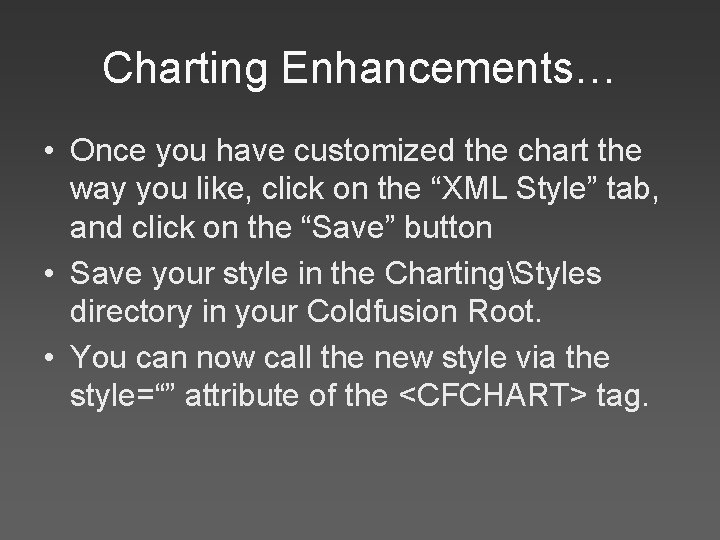 Charting Enhancements…

• Once you have customized the chart the way you like, click on the “XML Style” tab, and click on the “Save” button
• Save your style in the Charting\Styles directory in your Coldfusion Root.
• You can now call the new style via the style=“” attribute of the <CFCHART> tag.